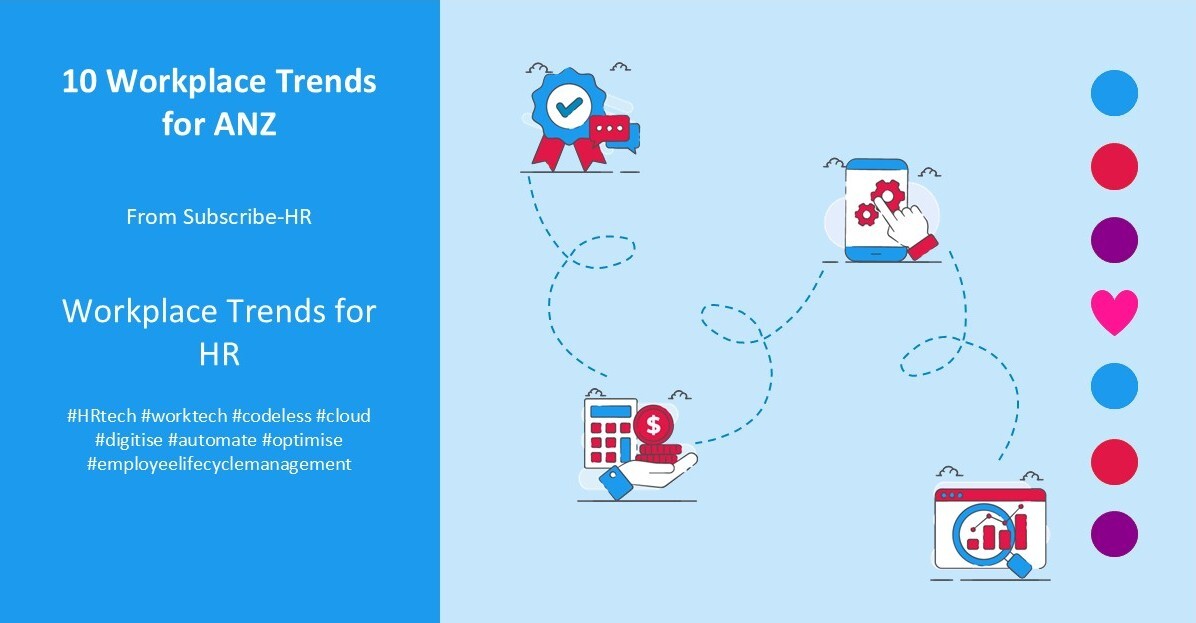 10 Workplace Trends for ANZ

From Subscribe-HR

Workplace Trends for HR

#HRtech #worktech #codeless #cloud #digitise #automate #optimise #employeelifecyclemanagement

$